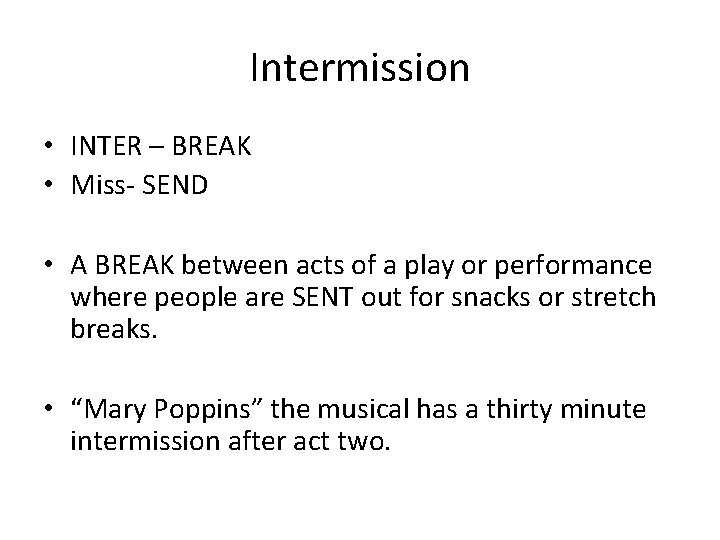 Intermission

• INTER – BREAK
• Miss- SEND

• A BREAK between acts of a play or performance where people are SENT out for snacks or stretch breaks.

• “Mary Poppins” the musical has a thirty minute intermission after act two.